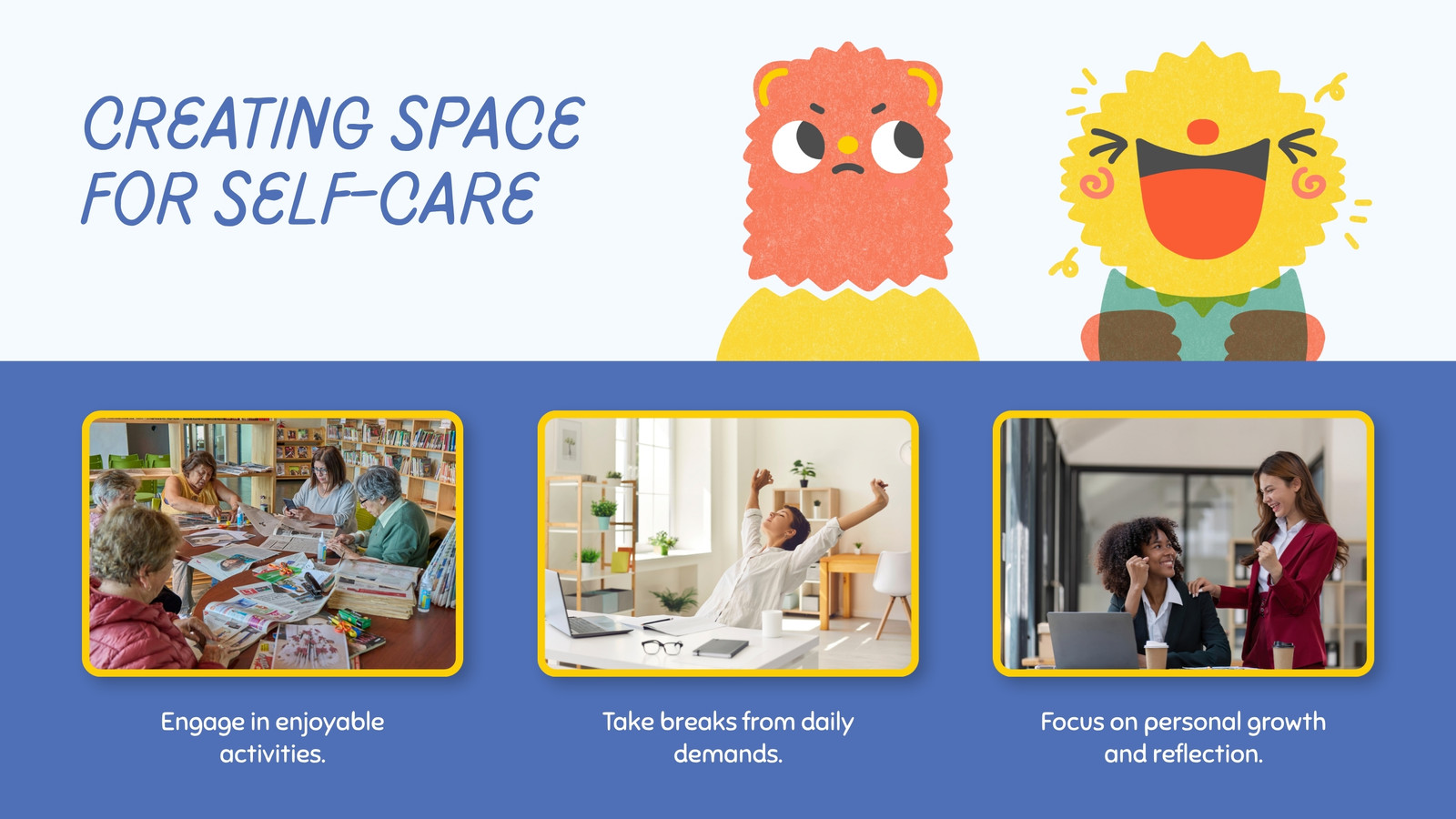 CREATING SPACE FOR SELF-CARE

Engage in enjoyable activities.

Take breaks from daily demands.

Focus on personal growth and reflection.